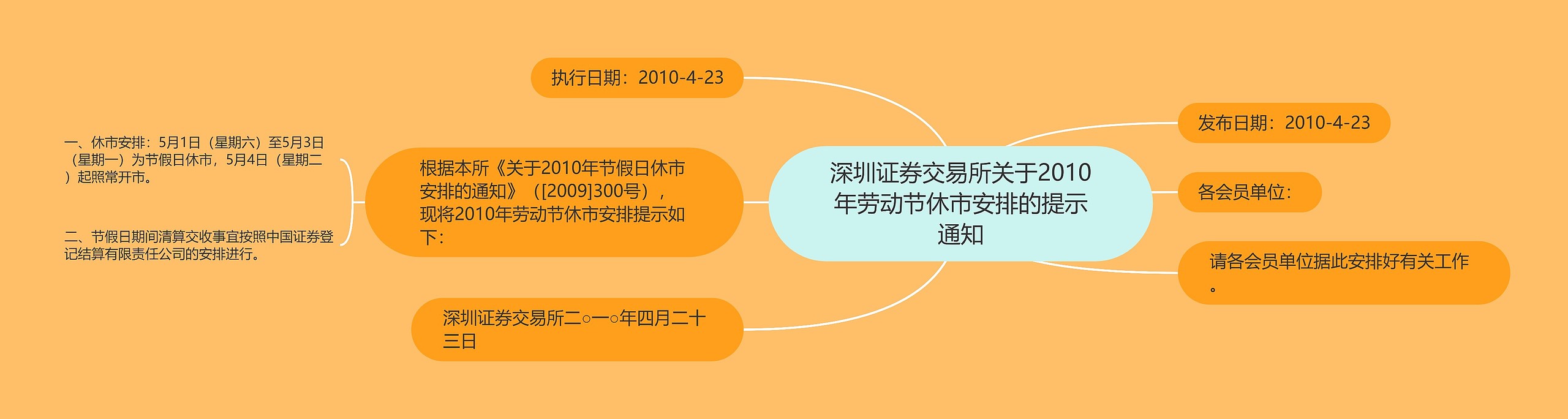 深圳证券交易所关于2010年劳动节休市安排的提示通知

执行日期：2010-4-23

根据本所《关于2010年节假日休市安排的通知》（[2009]300号），现将2010年劳动节休市安排提示如下：

一、休市安排：5月1日（星期六）至5月3日（星期一）为节假日休市，5月4日（星期二）起照常开市。

二、节假日期间清算交收事宜按照中国证券登记结算有限责任公司的安排进行。

深圳证券交易所二○一○年四月二十三日

发布日期：2010-4-23

各会员单位：

请各会员单位据此安排好有关工作。